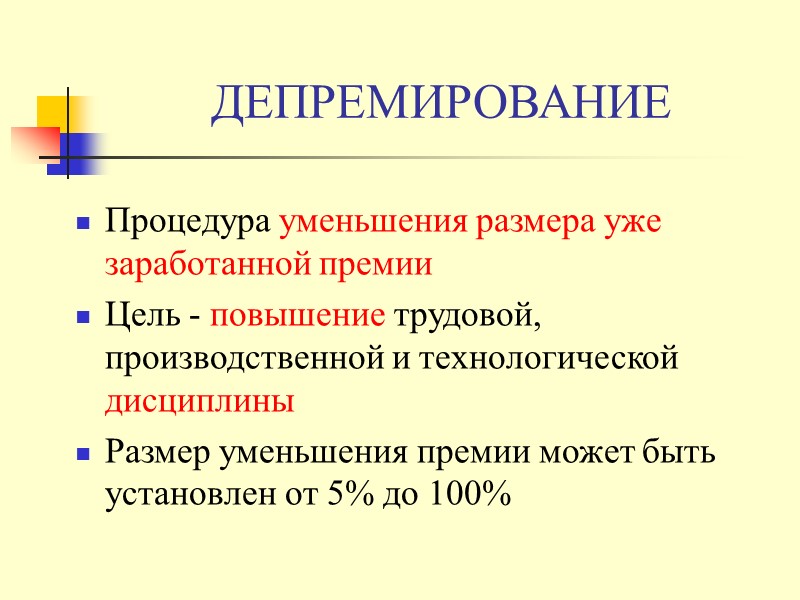 ДЕПРЕМИРОВАНИЕ

- Процедура уменьшения размера уже заработанной премии
- Цель - повышение трудовой, производственной и технологической дисциплины
- Размер уменьшения премии может быть установлен от 5% до 100%